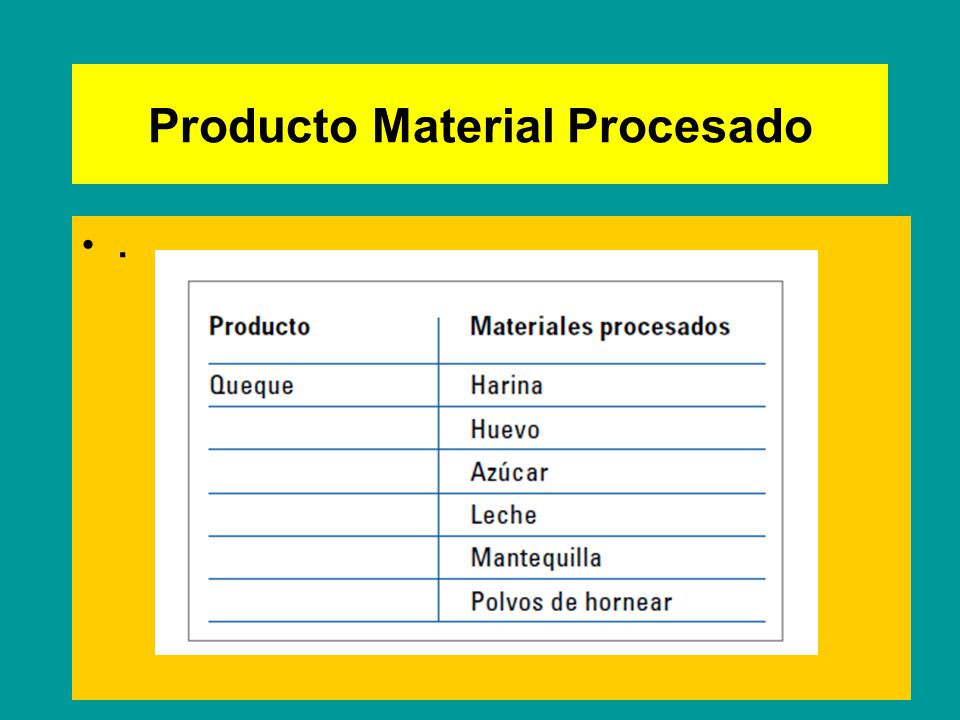 Producto Material Procesado

• .

| Producto | Materiales procesados |
|---|---|
| Queque | Harina |
| | Huevo |
| | Azúcar |
| | Leche |
| | Mantequilla |
| | Polvos de hornear |